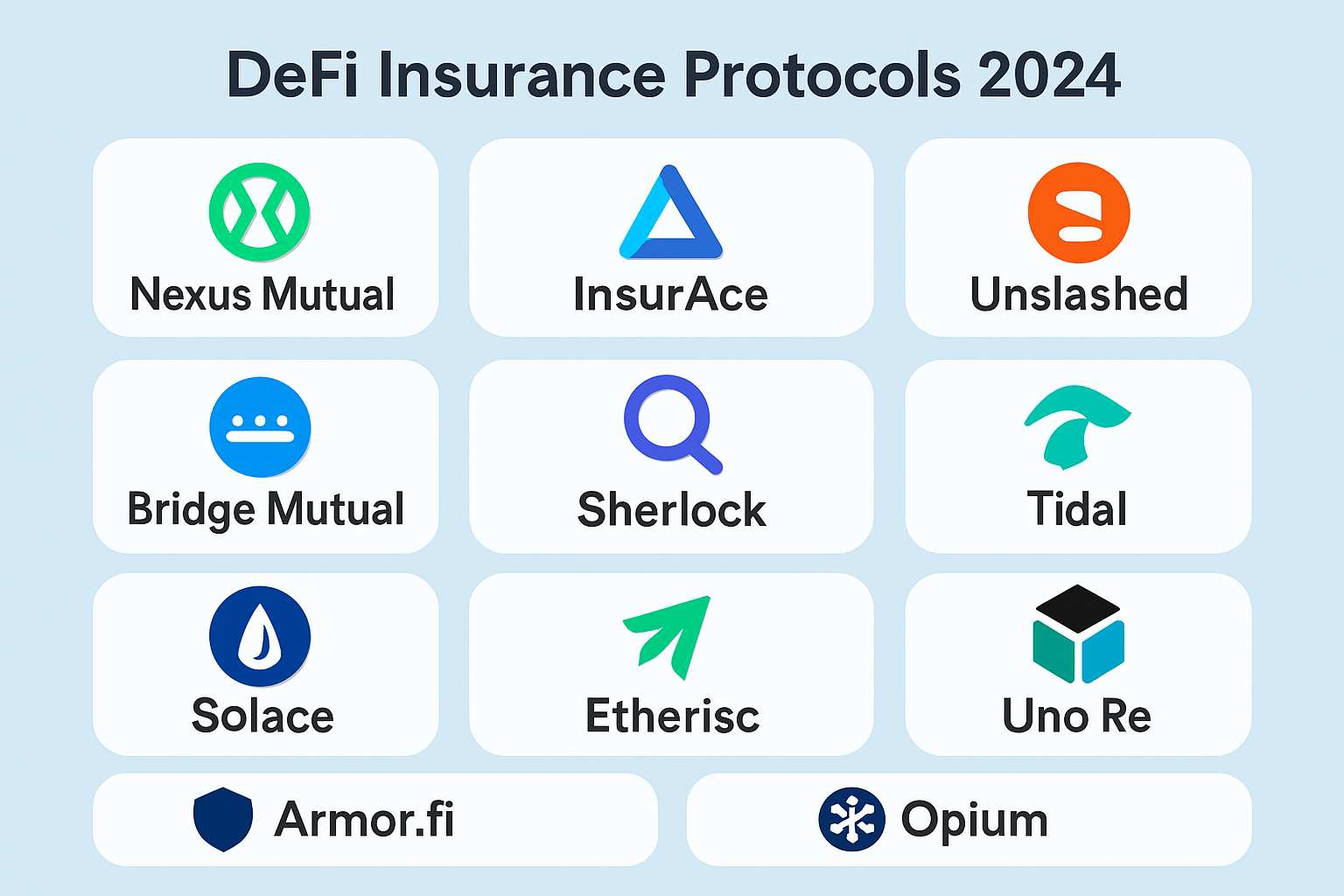 DeFi Insurance Protocols 2024

Nexus Mutual

InsurAce

Unslashed

Bridge Mutual

Sherlock

Tidal

Solace

Etherisc

Uno Re

Armor.fi

Opium